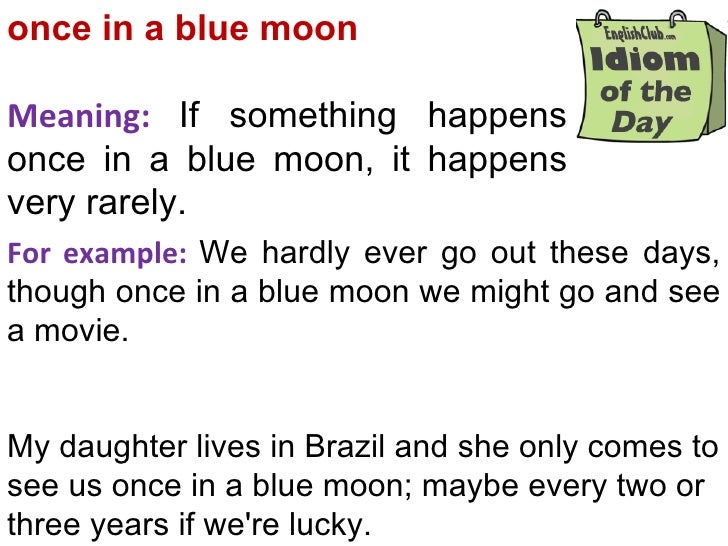 once in a blue moon

EnglishClub.com
Idiom of the Day

Meaning: If something happens once in a blue moon, it happens very rarely.

For example: We hardly ever go out these days, though once in a blue moon we might go and see a movie.

My daughter lives in Brazil and she only comes to see us once in a blue moon; maybe every two or three years if we're lucky.